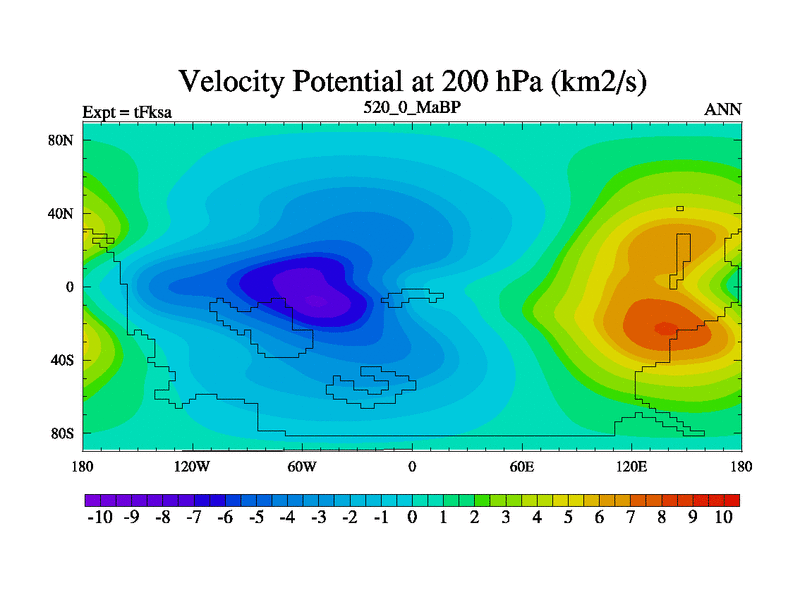 Velocity Potential at 200 hPa (km2/s)

Expt = tFksa
520_0_MaBP
ANN

80N
40N
0
40S
80S

180
120W
60W
0
60E
120E
180

-10 -9 -8 -7 -6 -5 -4 -3 -2 -1 0 1 2 3 4 5 6 7 8 9 10